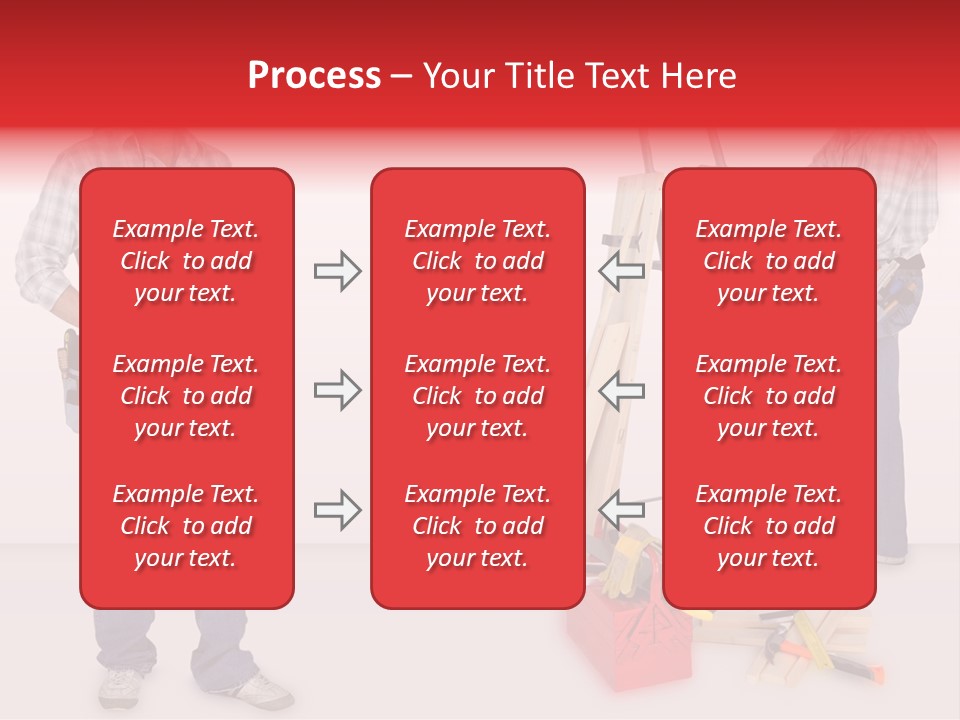 Process – Your Title Text Here

Example Text. Click to add your text.

Example Text. Click to add your text.

Example Text. Click to add your text.

Example Text. Click to add your text.

Example Text. Click to add your text.

Example Text. Click to add your text.

Example Text. Click to add your text.

Example Text. Click to add your text.

Example Text. Click to add your text.